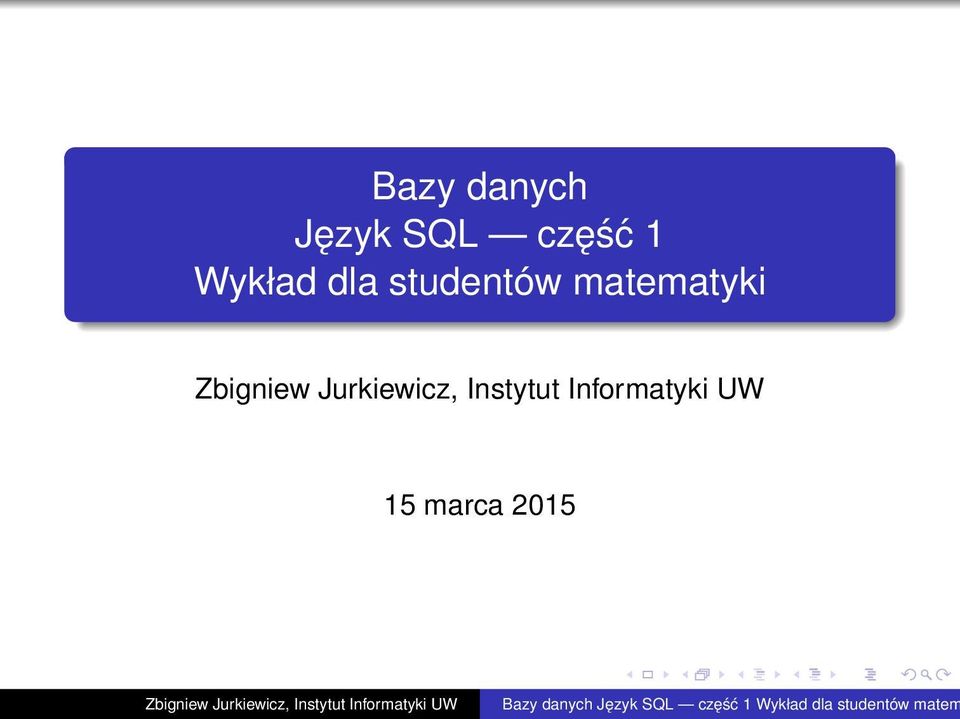 Bazy danych
Język SQL — część 1
Wykład dla studentów matematyki

Zbigniew Jurkiewicz, Instytut Informatyki UW

15 marca 2015

Zbigniew Jurkiewicz, Instytut Informatyki UW

Bazy danych Język SQL — część 1 Wykład dla studentów matem